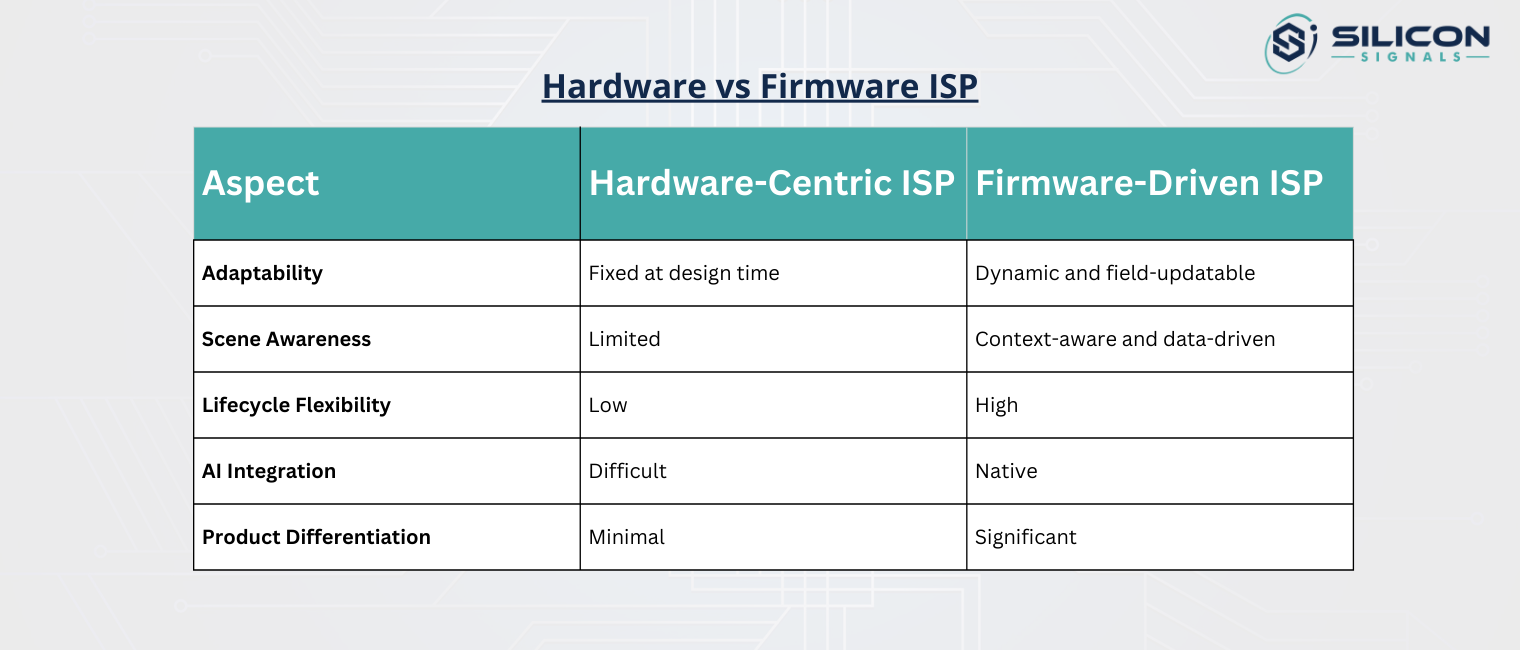 SILICON
SIGNALS

Hardware vs Firmware ISP

| Aspect | Hardware-Centric ISP | Firmware-Driven ISP |
|---|---|---|
| Adaptability | Fixed at design time | Dynamic and field-updatable |
| Scene Awareness | Limited | Context-aware and data-driven |
| Lifecycle Flexibility | Low | High |
| AI Integration | Difficult | Native |
| Product Differentiation | Minimal | Significant |